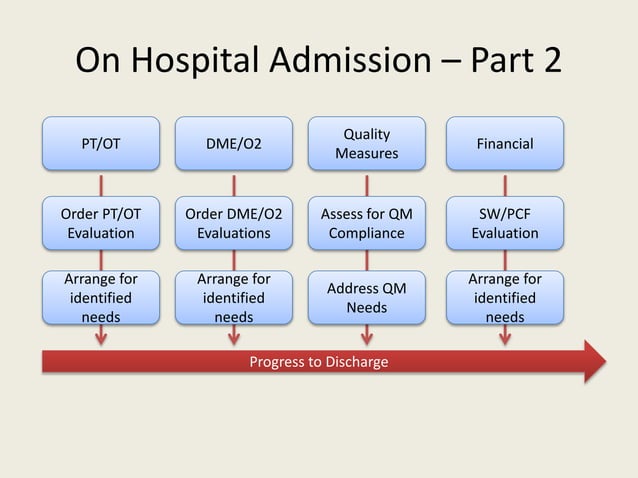 On Hospital Admission – Part 2

PT/OT

Order PT/OT Evaluation

Arrange for identified needs

DME/O2

Order DME/O2 Evaluations

Arrange for identified needs

Quality Measures

Assess for QM Compliance

Address QM Needs

Financial

SW/PCF Evaluation

Arrange for identified needs

Progress to Discharge